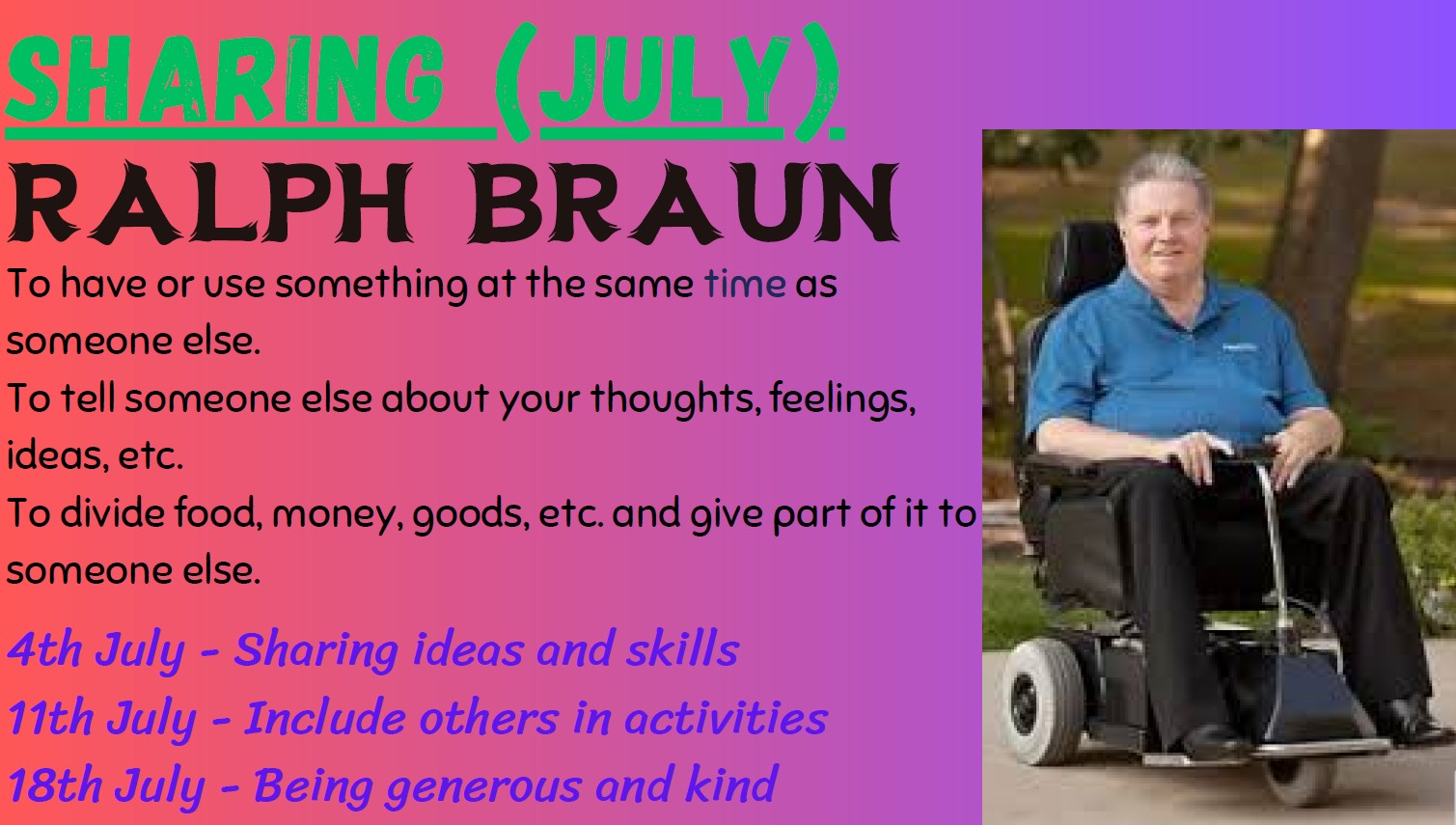 SHARING (JULY)
RALPH BRAUN

To have or use something at the same time as someone else.
To tell someone else about your thoughts, feelings, ideas, etc.
To divide food, money, goods, etc. and give part of it to someone else.

4th July - Sharing ideas and skills
11th July - Include others in activities
18th July - Being generous and kind